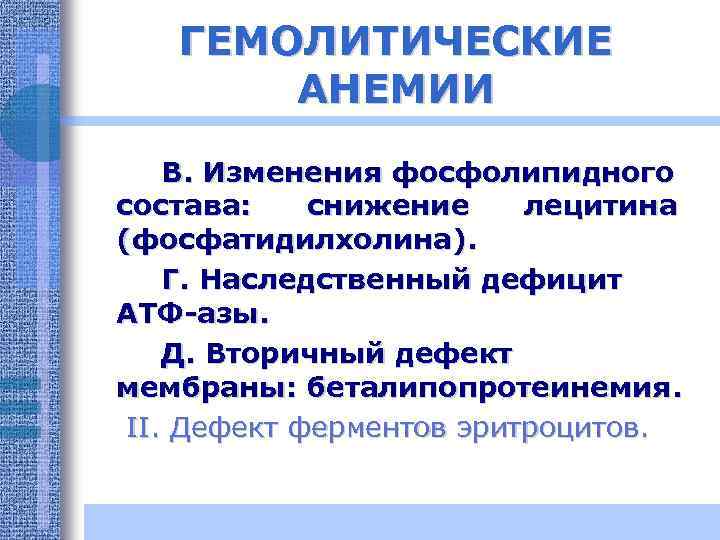 ГЕМОЛИТИЧЕСКИЕ АНЕМИИ

В. Изменения фосфолипидного состава: снижение лецитина (фосфатидилхолина).

Г. Наследственный дефицит АТФ-азы.

Д. Вторичный дефект мембраны: беталипопротеинемия.

II. Дефект ферментов эритроцитов.